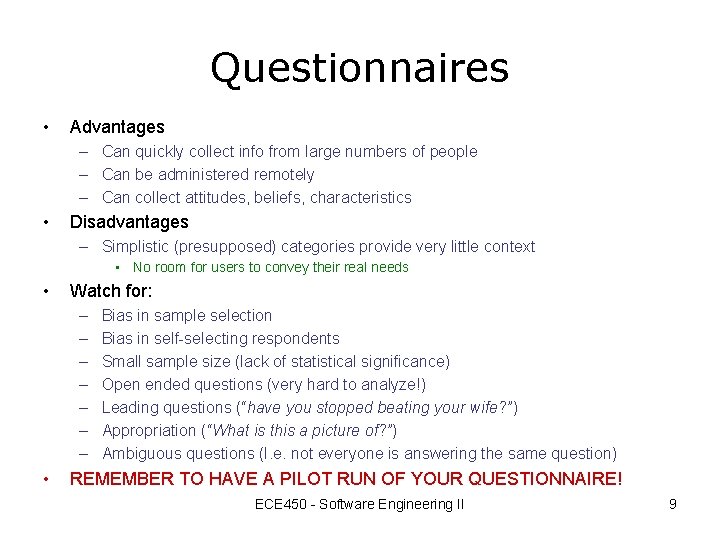 Questionnaires

• Advantages
– Can quickly collect info from large numbers of people
– Can be administered remotely
– Can collect attitudes, beliefs, characteristics

• Disadvantages
– Simplistic (presupposed) categories provide very little context
▪ No room for users to convey their real needs

• Watch for:
– Bias in sample selection
– Bias in self-selecting respondents
– Small sample size (lack of statistical significance)
– Open ended questions (very hard to analyze!)
– Leading questions ("have you stopped beating your wife?")
– Appropriation ("What is this a picture of?")
– Ambiguous questions (I.e. not everyone is answering the same question)

• REMEMBER TO HAVE A PILOT RUN OF YOUR QUESTIONNAIRE!

ECE450 - Software Engineering II

9